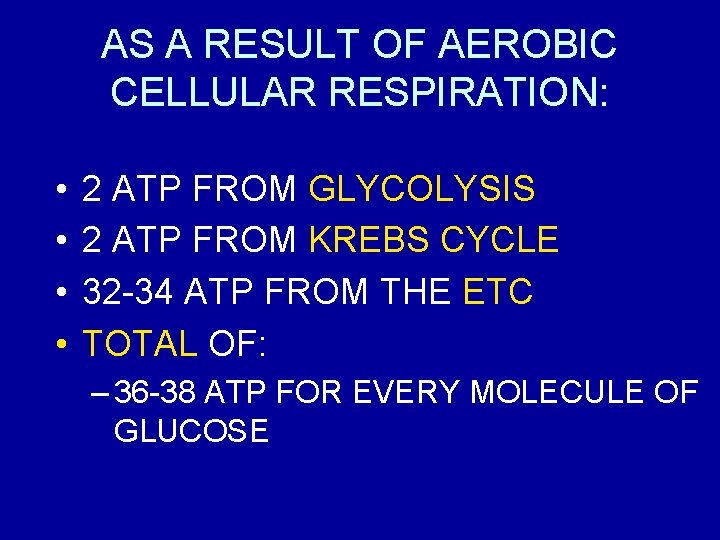 AS A RESULT OF AEROBIC CELLULAR RESPIRATION:

• 2 ATP FROM GLYCOLYSIS
• 2 ATP FROM KREBS CYCLE
• 32-34 ATP FROM THE ETC
• TOTAL OF:
– 36-38 ATP FOR EVERY MOLECULE OF GLUCOSE